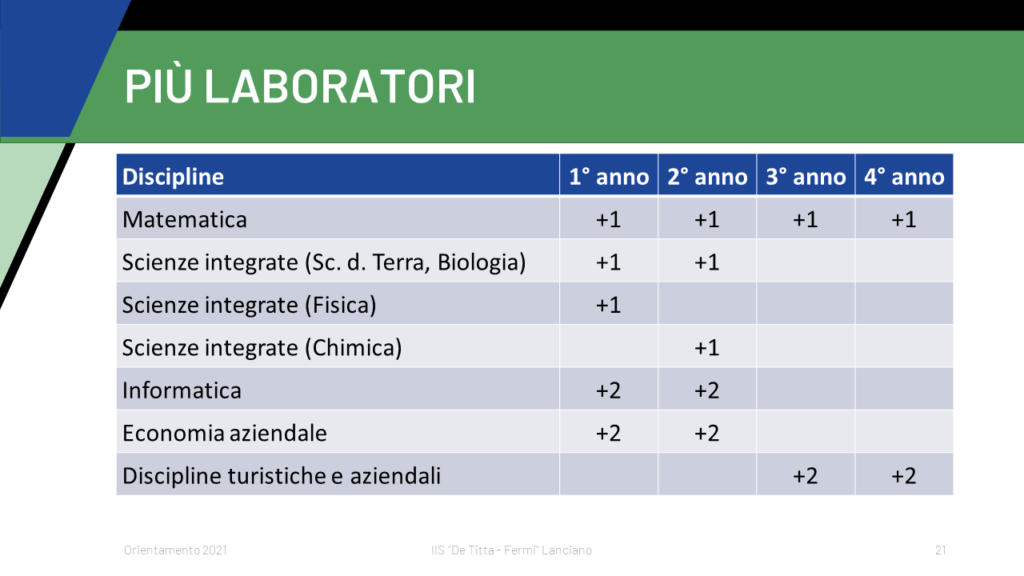 PIÙ LABORATORI

| Discipline | 1° anno | 2° anno | 3° anno | 4° anno |
|---|---|---|---|---|
| Matematica | +1 | +1 | +1 | +1 |
| Scienze integrate (Sc. d. Terra, Biologia) | +1 | +1 | | |
| Scienze integrate (Fisica) | +1 | | | |
| Scienze integrate (Chimica) | | +1 | | |
| Informatica | +2 | +2 | | |
| Economia aziendale | +2 | +2 | | |
| Discipline turistiche e aziendali | | | +2 | +2 |

Orientamento 2021

IIS "De Titta - Fermi" Lanciano

21